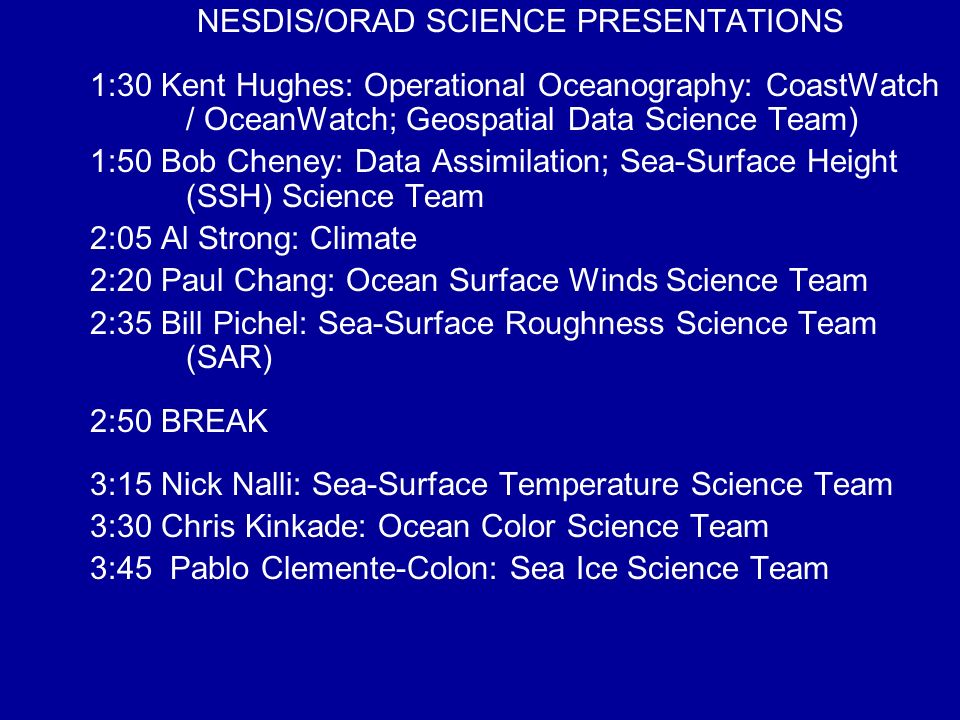 NESDIS/ORAD SCIENCE PRESENTATIONS

1:30 Kent Hughes: Operational Oceanography: CoastWatch / OceanWatch; Geospatial Data Science Team)

1:50 Bob Cheney: Data Assimilation; Sea-Surface Height (SSH) Science Team

2:05 Al Strong: Climate

2:20 Paul Chang: Ocean Surface Winds Science Team

2:35 Bill Pichel: Sea-Surface Roughness Science Team (SAR)

2:50 BREAK

3:15 Nick Nalli: Sea-Surface Temperature Science Team

3:30 Chris Kinkade: Ocean Color Science Team

3:45 Pablo Clemente-Colon: Sea Ice Science Team